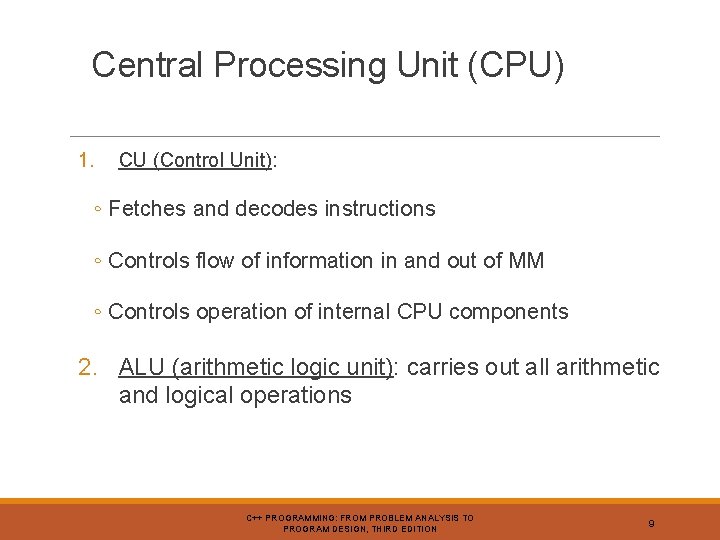 Central Processing Unit (CPU)

1. CU (Control Unit):

◦ Fetches and decodes instructions

◦ Controls flow of information in and out of MM

◦ Controls operation of internal CPU components

2. ALU (arithmetic logic unit): carries out all arithmetic and logical operations

C++ PROGRAMMING: FROM PROBLEM ANALYSIS TO PROGRAM DESIGN, THIRD EDITION

9